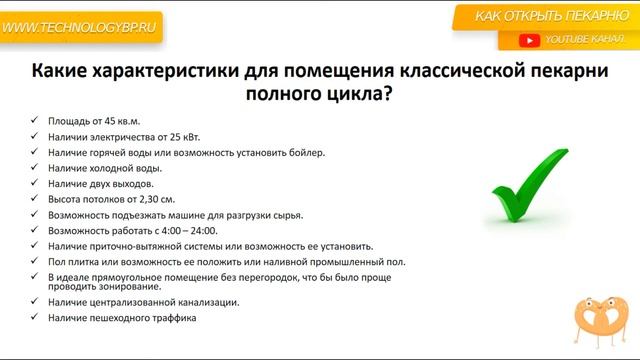 WWW.TECHNOLOGYBP.RU

КАК ОТКРЫТЬ ПЕКАРНЮ

YOUTUBE КАНАЛ

Какие характеристики для помещения классической пекарни полного цикла?

✓ Площадь от 45 кв.м.
✓ Наличии электричества от 25 кВт.
✓ Наличие горячей воды или возможность установить бойлер.
✓ Наличие холодной воды.
✓ Наличие двух выходов.
✓ Высота потолков от 2,30 см.
✓ Возможность подъезжать машине для разгрузки сырья.
✓ Возможность работать с 4:00 – 24:00.
✓ Наличие приточно-вытяжной системы или возможность ее установить.
✓ Пол плитка или возможность ее положить или наливной промышленный пол.
✓ В идеале прямоугольное помещение без перегородок, что бы было проще проводить зонирование.
✓ Наличие централизованной канализации.
✓ Наличие пешеходного траффика